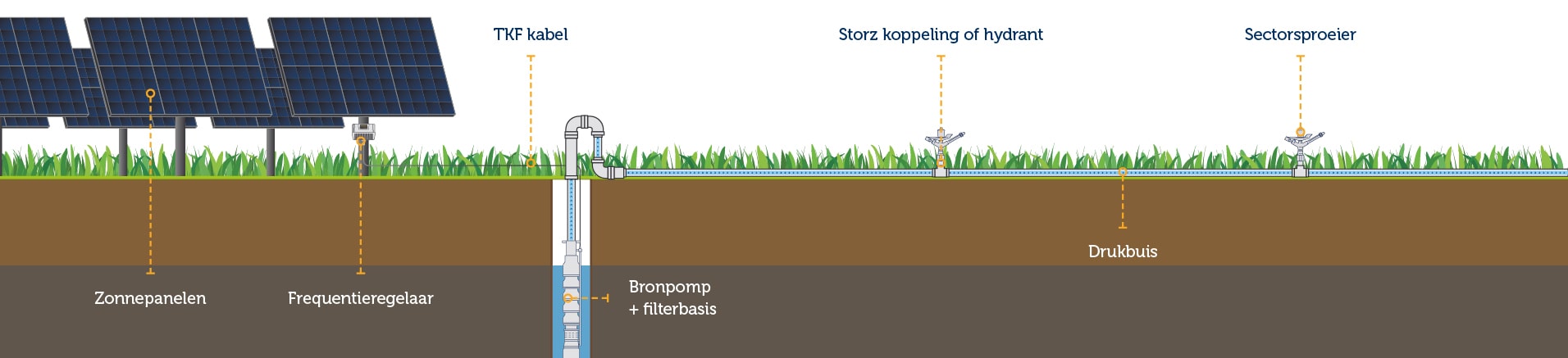 TKF kabel

Storz koppeling of hydrant

Sectorsproeier

Drukbuis

Zonnepanelen

Frequentieregelaar

Bronpomp
+ filterbasis